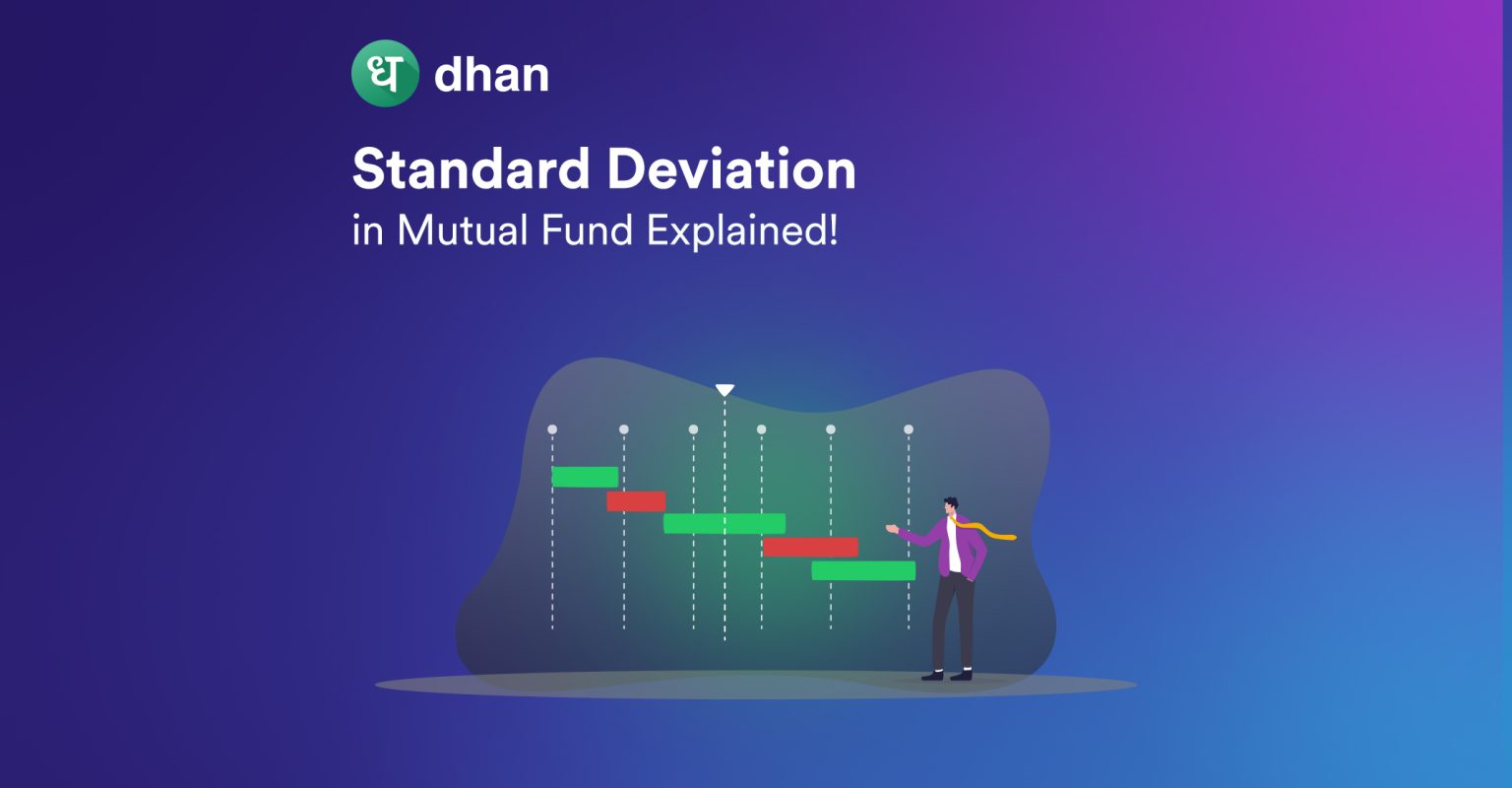 ध dhan

Standard Deviation
in Mutual Fund Explained!